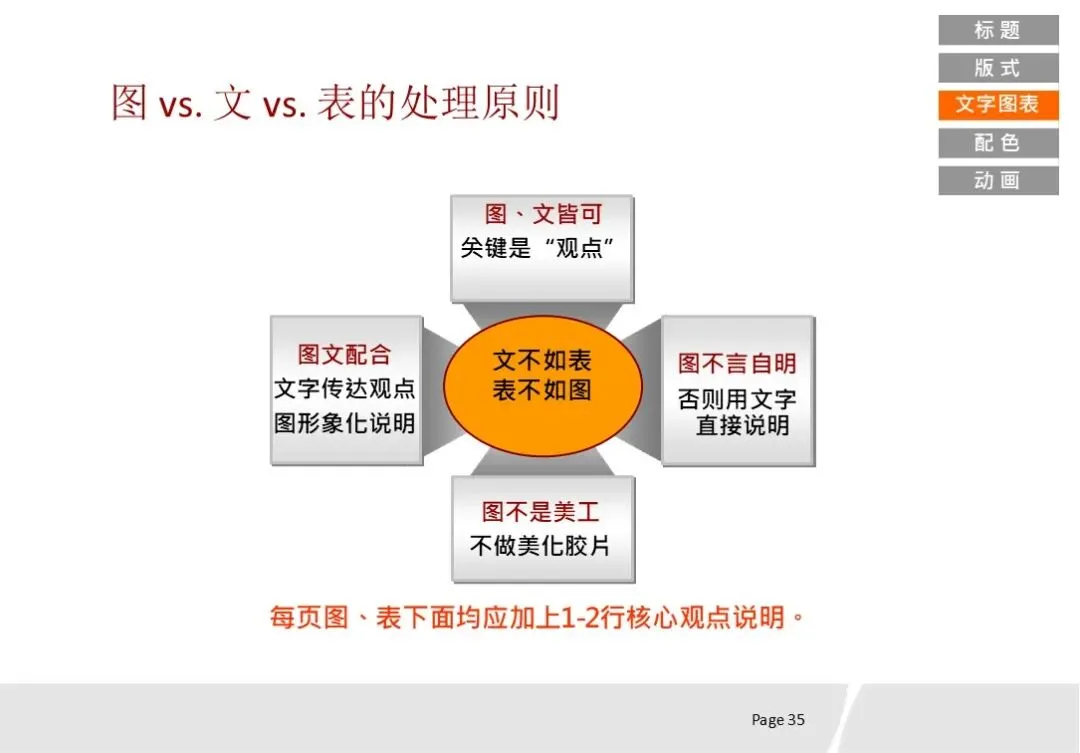 标 题
版 式
文字图表
配 色
动 画

图 vs. 文 vs. 表的处理原则

图、文皆可
关键是“观点”

图文配合
文字传达观点
图形象化说明

文不如表
表不如图

图不言自明
否则用文字
直接说明

图不是美工
不做美化胶片

每页图、表下面均应加上1-2行核心观点说明。

Page 35